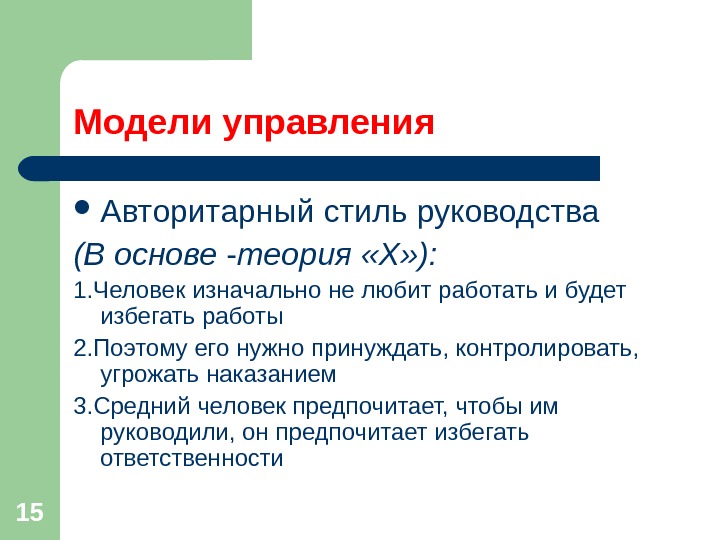 Модели управления

• Авторитарный стиль руководства

(В основе -теория «Х»):

1.Человек изначально не любит работать и будет избегать работы

2.Поэтому его нужно принуждать, контролировать, угрожать наказанием

3.Средний человек предпочитает, чтобы им руководили, он предпочитает избегать ответственности

15